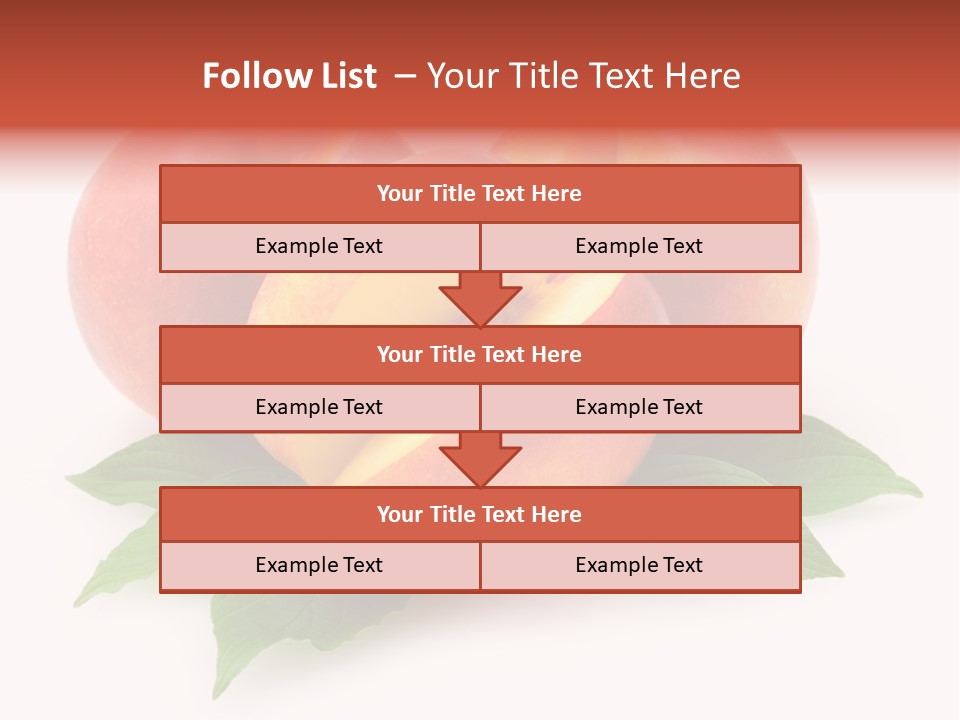 Follow List – Your Title Text Here

Your Title Text Here

Example Text

Example Text

Your Title Text Here

Example Text

Example Text

Your Title Text Here

Example Text

Example Text